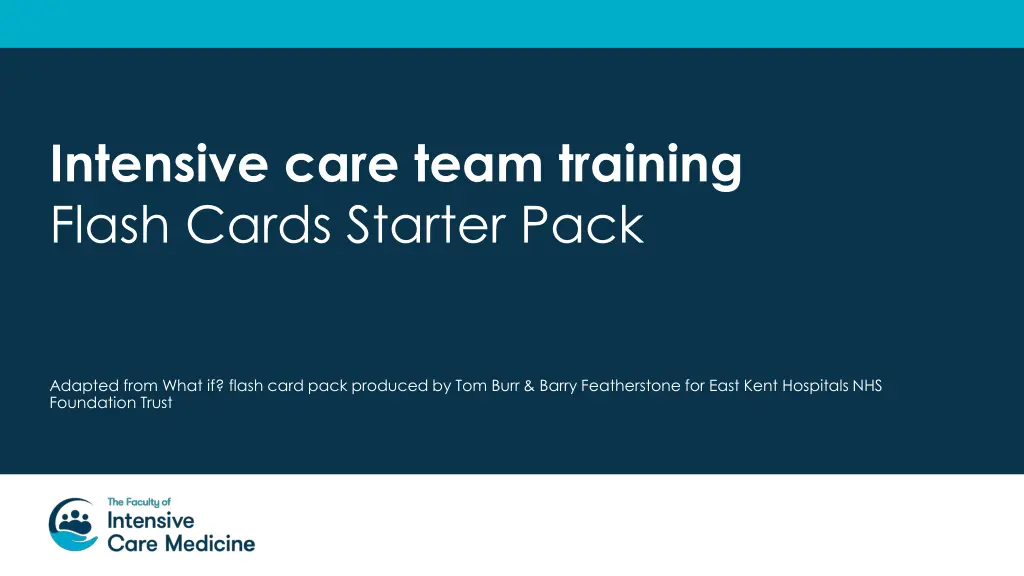 Intensive care team training
Flash Cards Starter Pack

Adapted from What if? flash card pack produced by Tom Burr & Barry Featherstone for East Kent Hospitals NHS Foundation Trust

The Faculty of
Intensive
Care Medicine